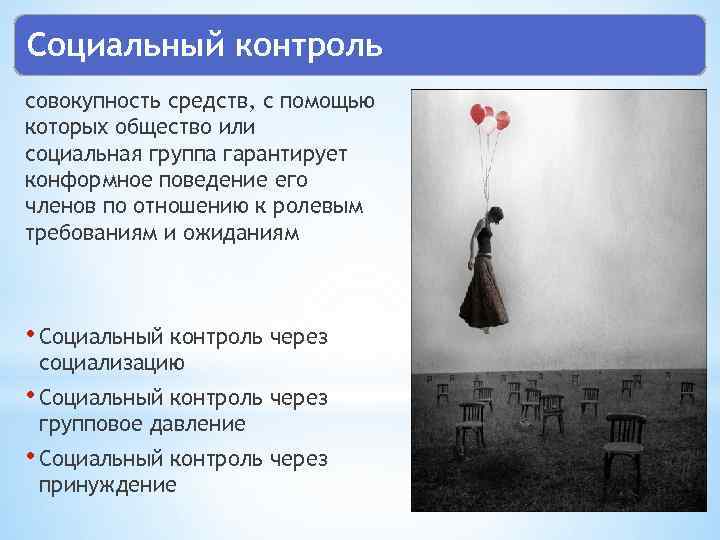 Социальный контроль

совокупность средств, с помощью которых общество или социальная группа гарантирует конформное поведение его членов по отношению к ролевым требованиям и ожиданиям

• Социальный контроль через социализацию
• Социальный контроль через групповое давление
• Социальный контроль через принуждение